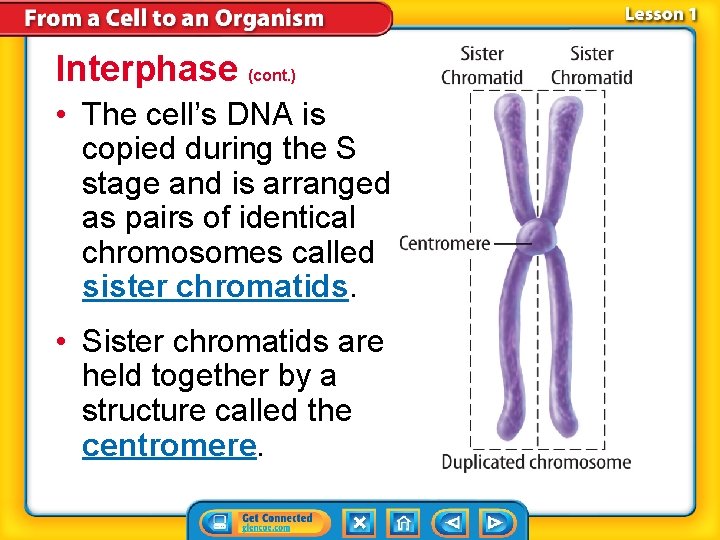 From a Cell to an Organism

Lesson 1

Interphase (cont.)

• The cell's DNA is copied during the S stage and is arranged as pairs of identical chromosomes called sister chromatids.

• Sister chromatids are held together by a structure called the centromere.

Sister Chromatid

Sister Chromatid

Centromere

Duplicated chromosome

Get Connected
glencoe.com